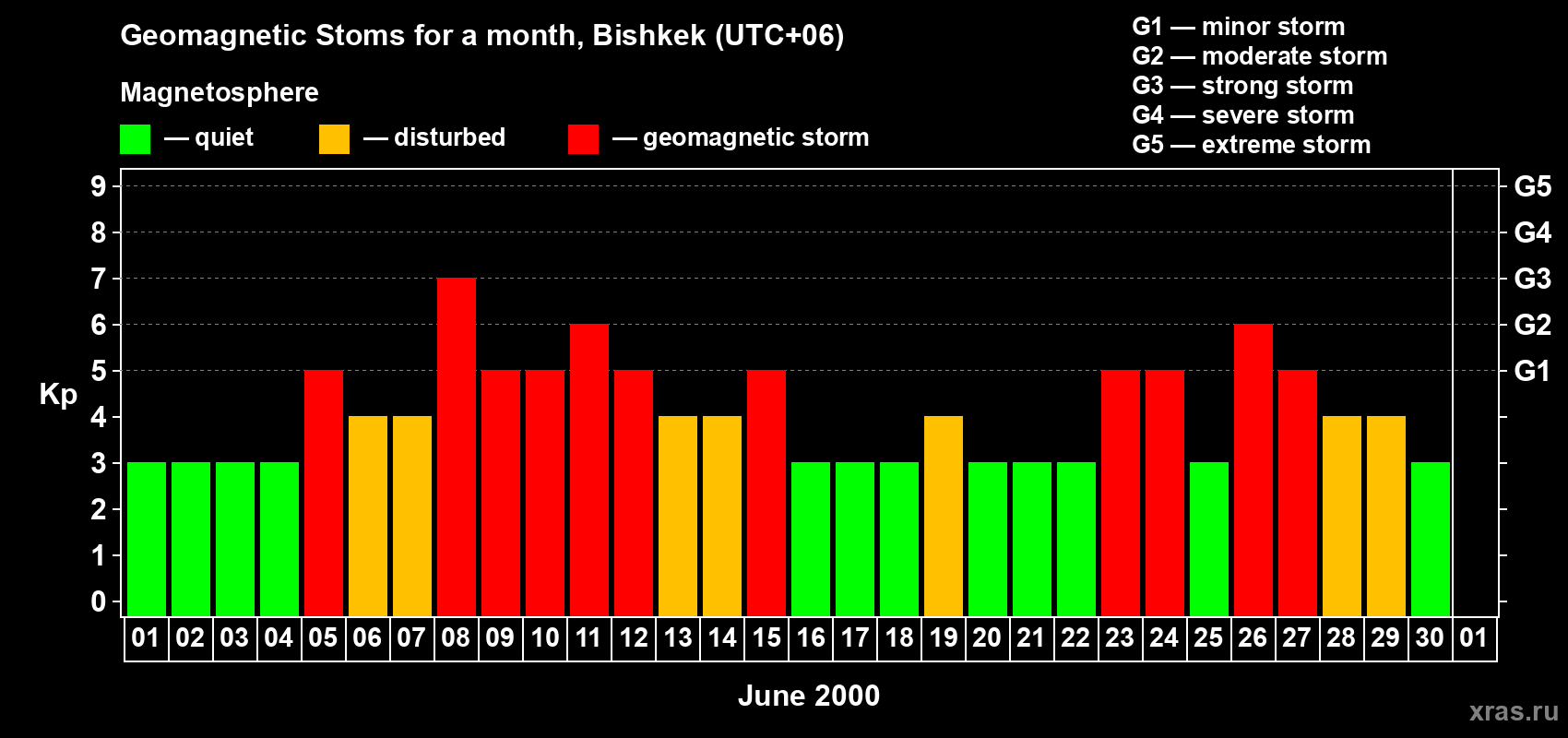 Geomagnetic Stoms for a month, Bishkek (UTC+06)

Magnetosphere

— quiet — disturbed — geomagnetic storm

G1 — minor storm
G2 — moderate storm
G3 — strong storm
G4 — severe storm
G5 — extreme storm

Kp

9
8
7
6
5
4
3
2
1
0

G5
G4
G3
G2
G1

01 02 03 04 05 06 07 08 09 10 11 12 13 14 15 16 17 18 19 20 21 22 23 24 25 26 27 28 29 30 01

June 2000

xras.ru